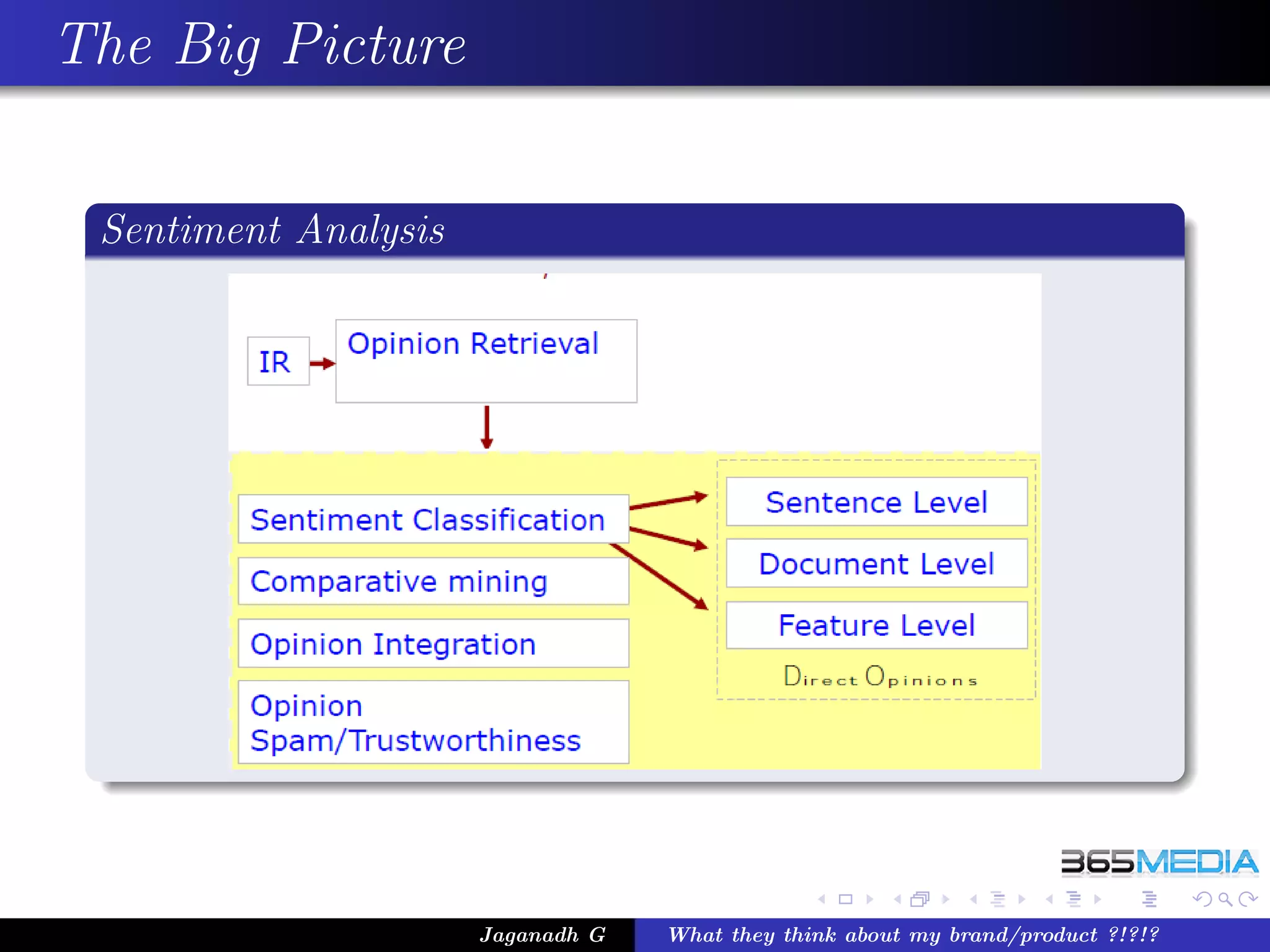 The Big Picture

Sentiment Analysis

IR

Opinion Retrieval

Sentiment Classification

Comparative mining

Opinion Integration

Opinion Spam/Trustworthiness

Sentence Level

Document Level

Feature Level

Direct Opinions

365MEDIA

Jaganadh G

What they think about my brand/product ?!?!?